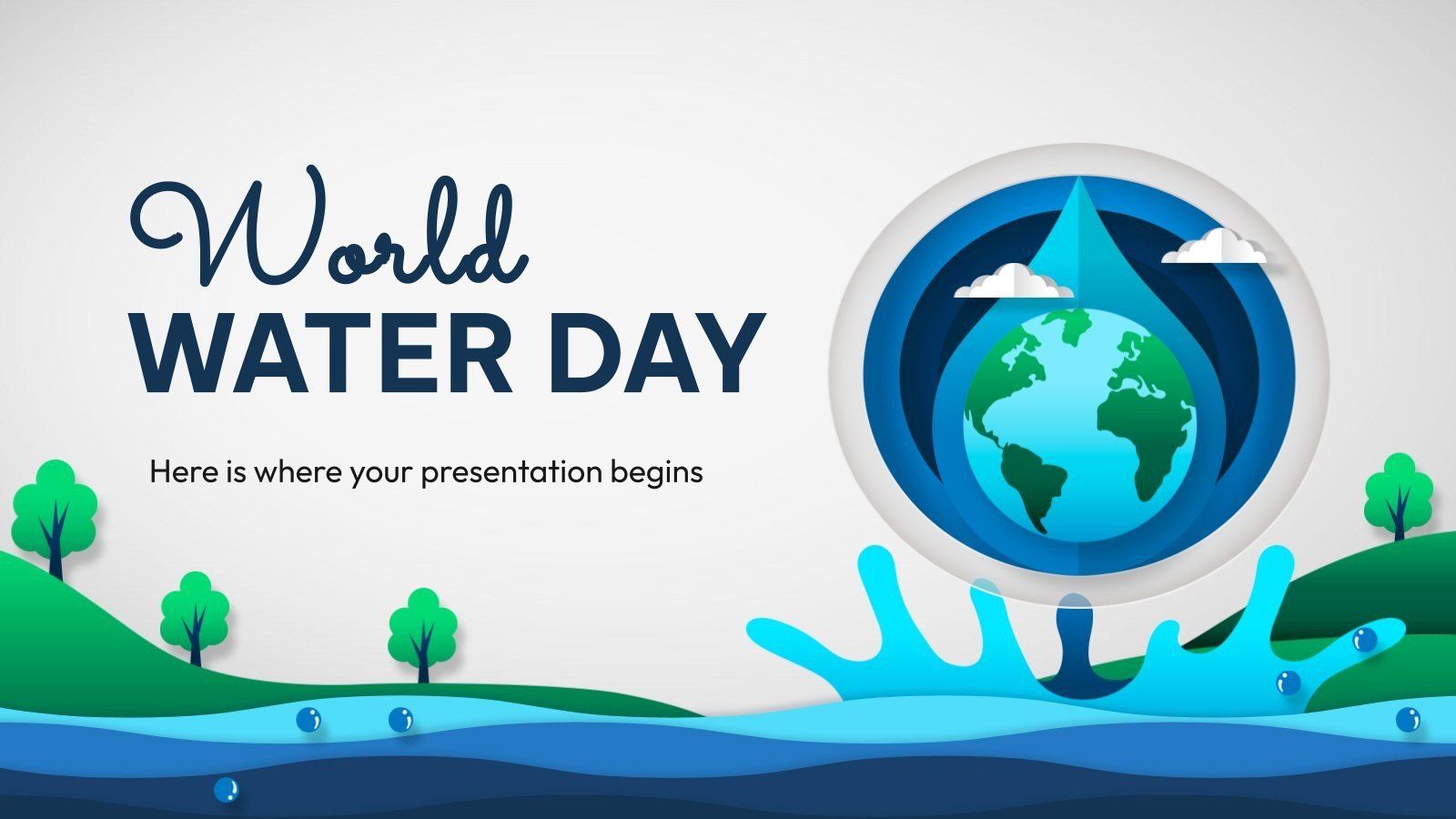 World
WATER DAY

Here is where your presentation begins